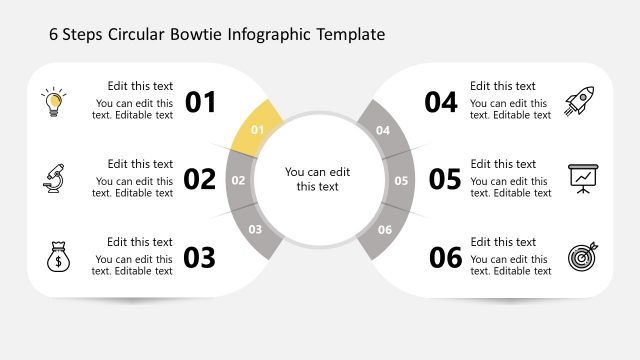 6 Steps Circular Bowtie Infographic Template

Edit this text
You can edit this text. Editable text
01

Edit this text
You can edit this text. Editable text
02

Edit this text
You can edit this text. Editable text
03

01
02
03

You can edit this text

04
05
06

04
Edit this text
You can edit this text. Editable text

05
Edit this text
You can edit this text. Editable text

06
Edit this text
You can edit this text. Editable text